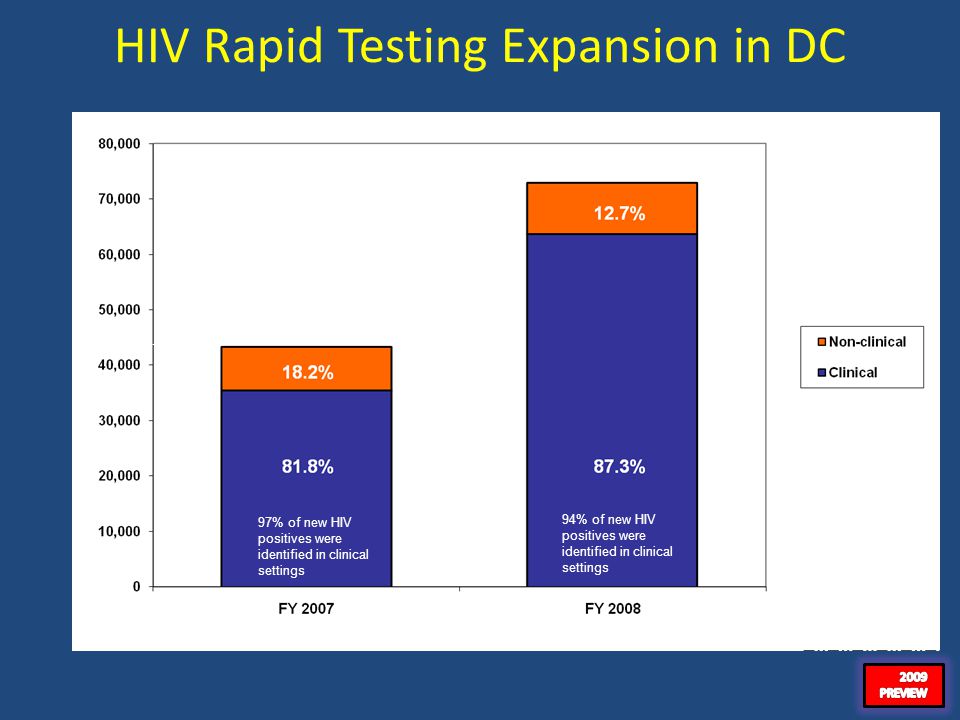 HIV Rapid Testing Expansion in DC

80,000
70,000
60,000
50,000
40,000
30,000
20,000
10,000
0

18.2%

81.8%

97% of new HIV positives were identified in clinical settings

12.7%

87.3%

94% of new HIV positives were identified in clinical settings

FY 2007

FY 2008

Non-clinical
Clinical

2009 PREVIEW